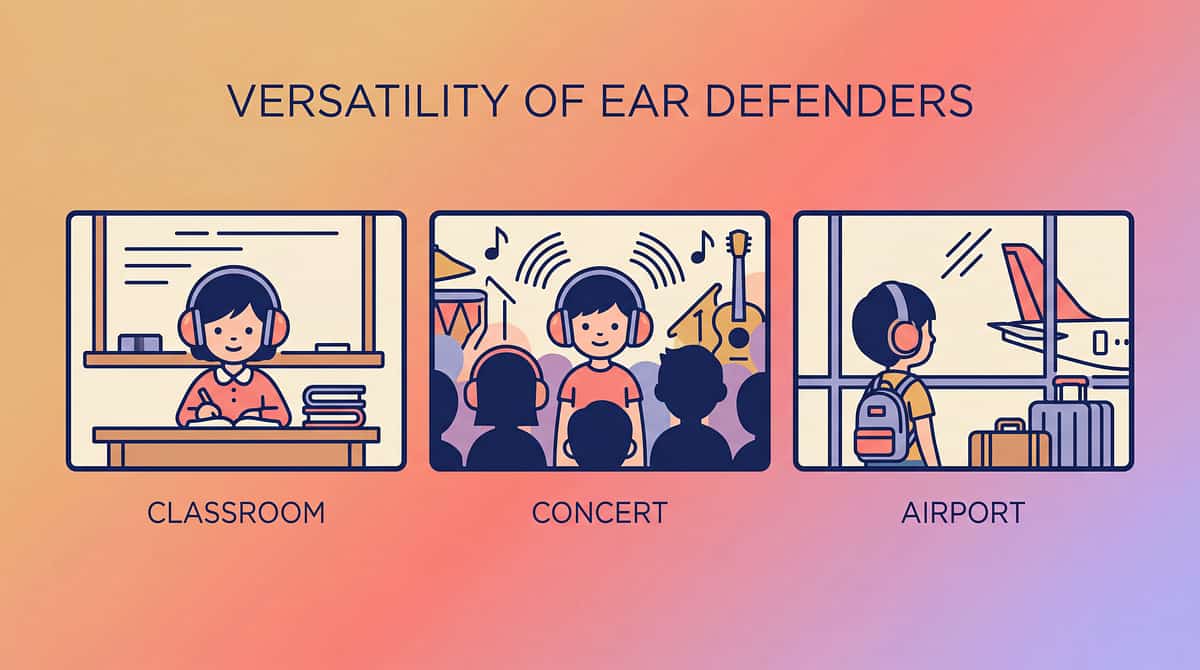 VERSATILITY OF EAR DEFENDERS

CLASSROOM

CONCERT

AIRPORT